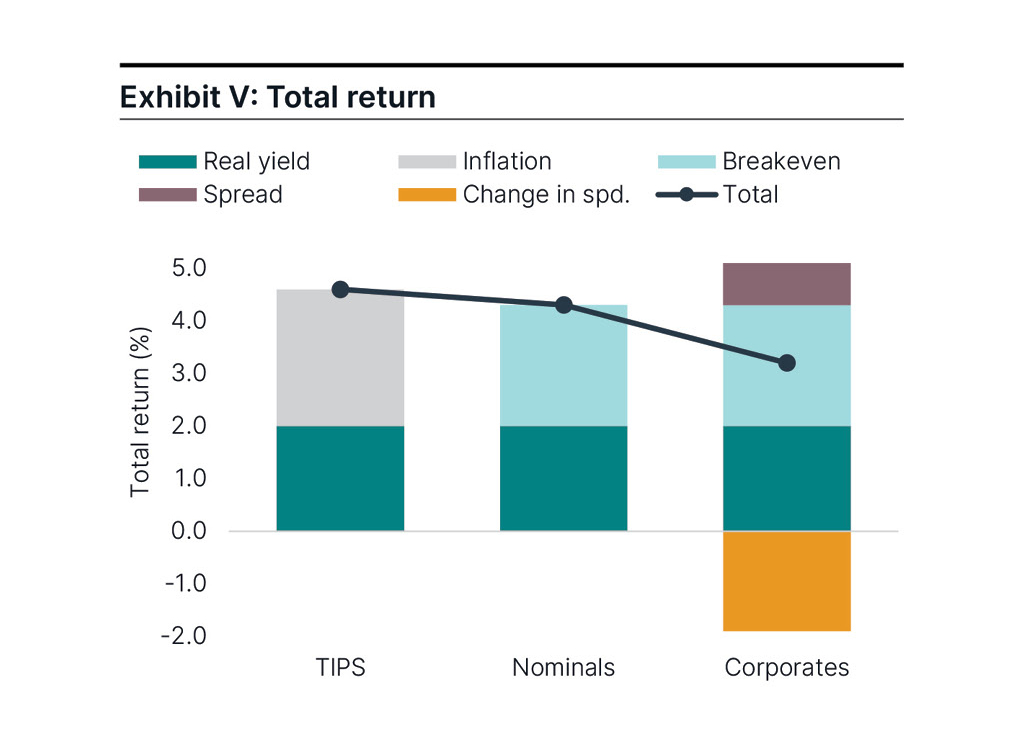 Exhibit V: Total return

Real yield
Inflation
Breakeven
Spread
Change in spd.
Total

Total return (%)

5.0
4.0
3.0
2.0
1.0
0.0
-1.0
-2.0

TIPS
Nominals
Corporates